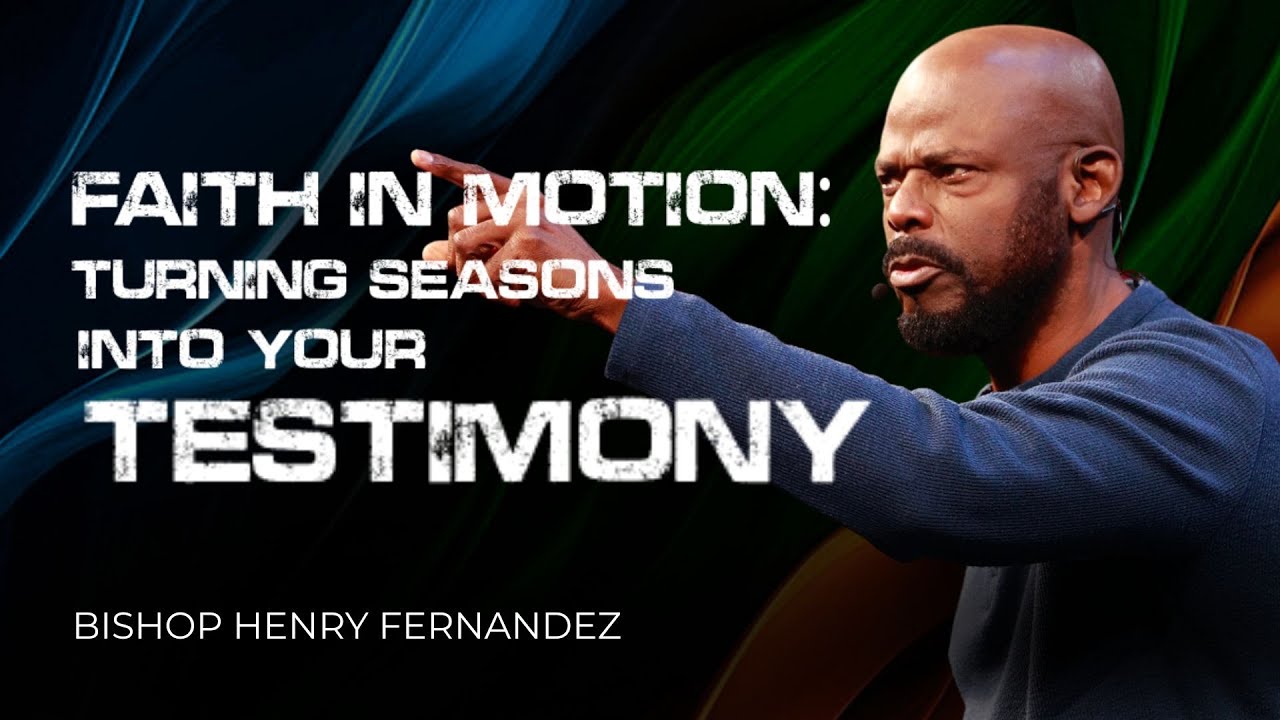 FAITH IN MOTION:
TURNING SEASONS
INTO YOUR
TESTIMONY

BISHOP HENRY FERNANDEZ